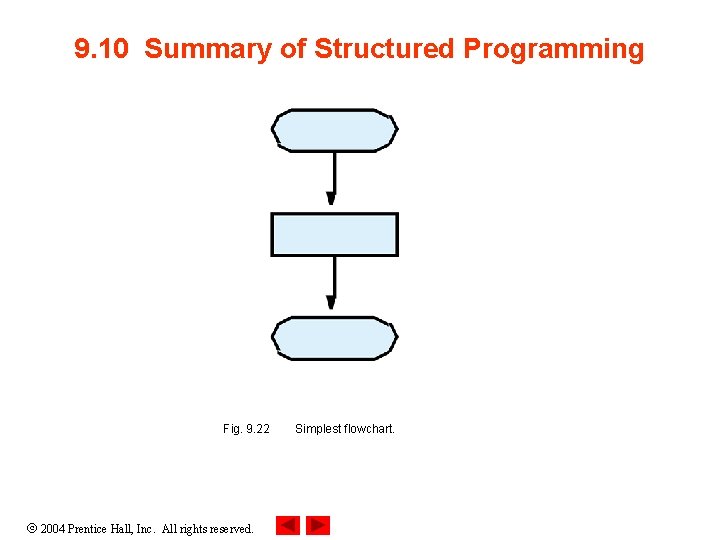 9.10 Summary of Structured Programming

Fig. 9.22 Simplest flowchart.

© 2004 Prentice Hall, Inc. All rights reserved.